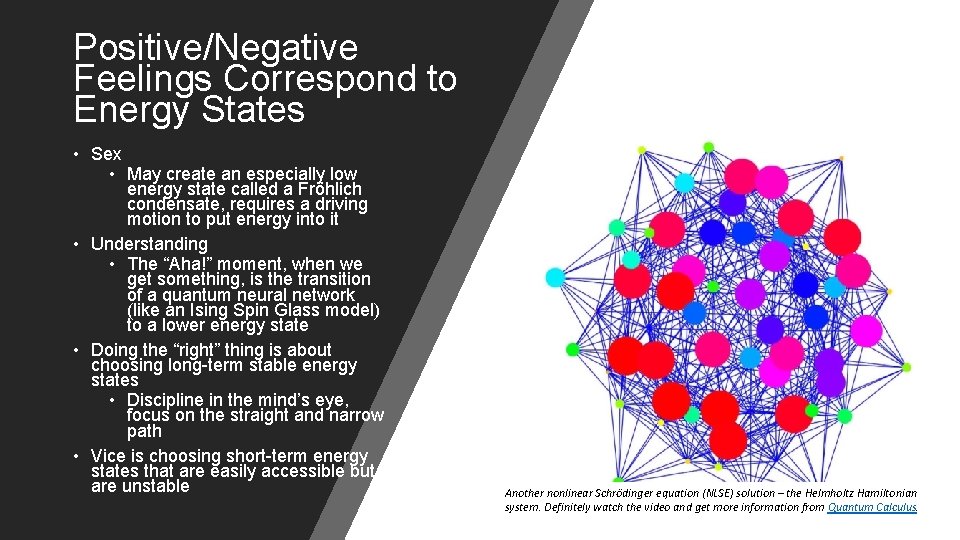 Positive/Negative Feelings Correspond to Energy States

• Sex
  • May create an especially low energy state called a Fröhlich condensate, requires a driving motion to put energy into it
• Understanding
  • The “Aha!” moment, when we get something, is the transition of a quantum neural network (like an Ising Spin Glass model) to a lower energy state
• Doing the “right” thing is about choosing long-term stable energy states
  • Discipline in the mind’s eye, focus on the straight and narrow path
• Vice is choosing short-term energy states that are easily accessible but are unstable

Another nonlinear Schrödinger equation (NLSE) solution – the Helmholtz Hamiltonian system. Definitely watch the video and get more information from Quantum Calculus